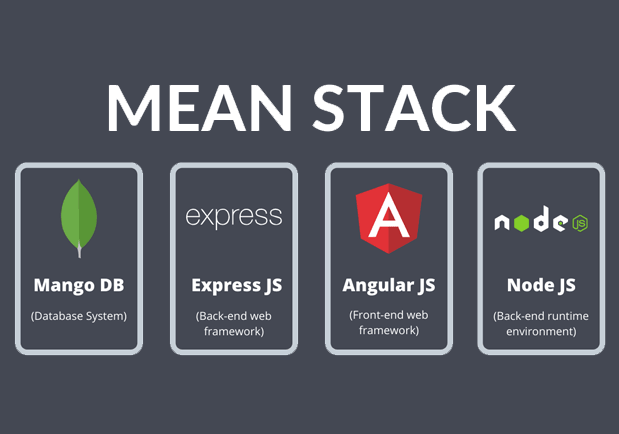 MEAN STACK

Mango DB
(Database System)

express
Express JS
(Back-end web framework)

A
Angular JS
(Front-end web framework)

node JS
Node JS
(Back-end runtime environment)